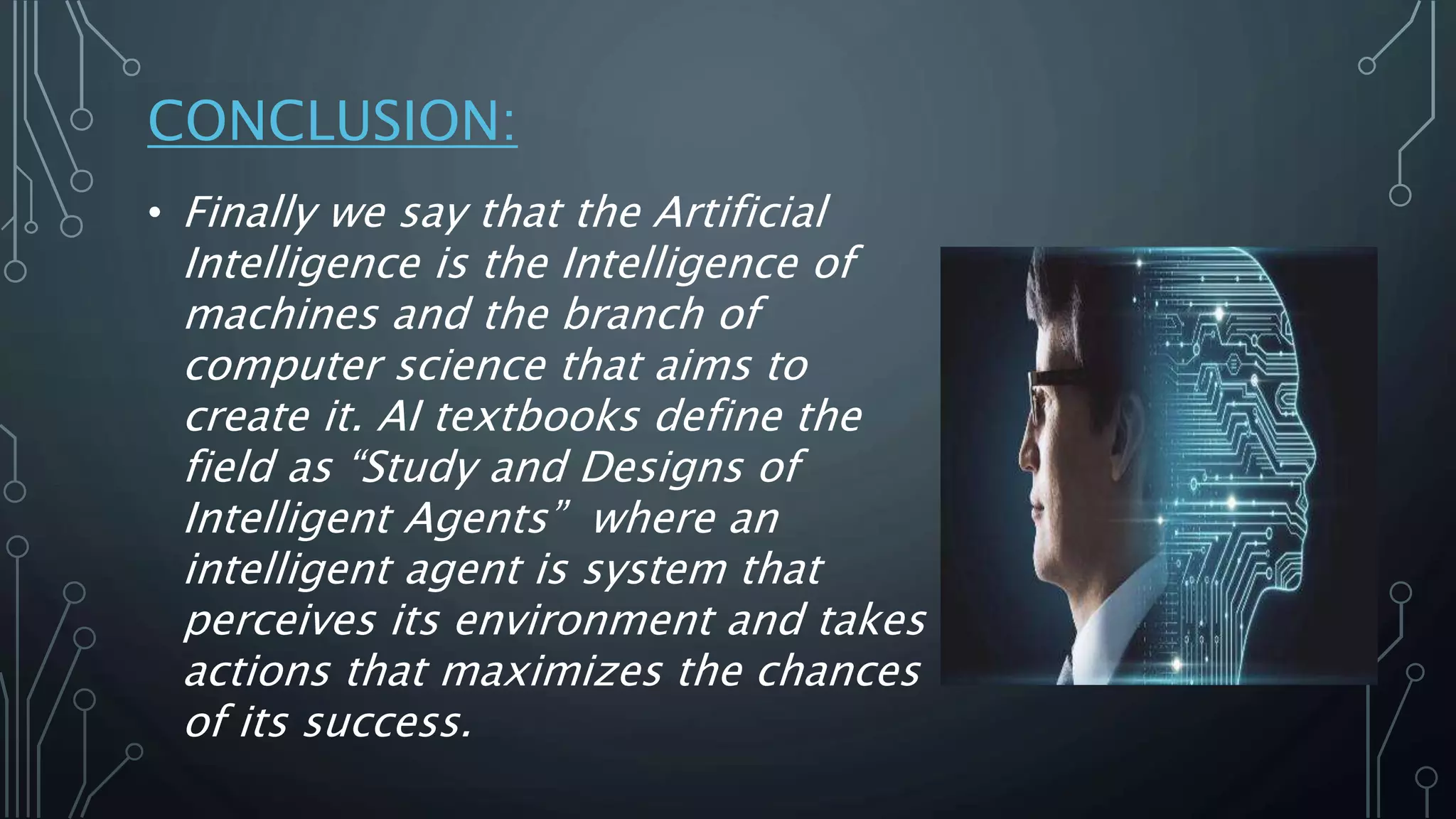 CONCLUSION:

• Finally we say that the Artificial Intelligence is the Intelligence of machines and the branch of computer science that aims to create it. AI textbooks define the field as “Study and Designs of Intelligent Agents” where an intelligent agent is system that perceives its environment and takes actions that maximizes the chances of its success.